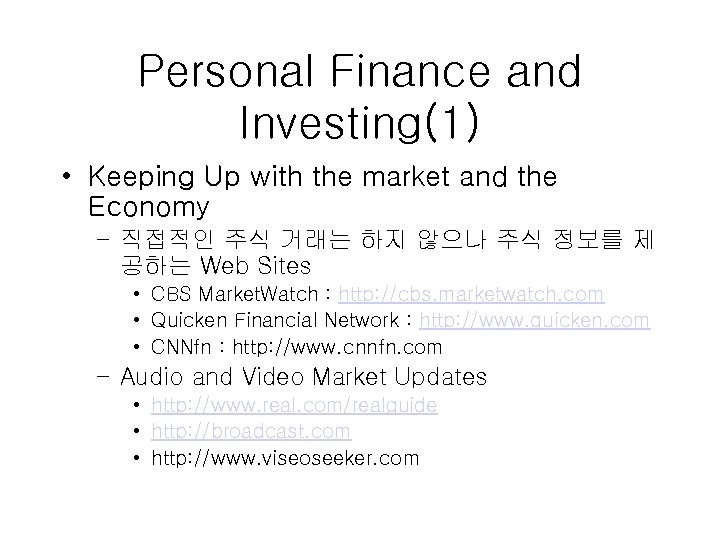 Personal Finance and Investing(1)

• Keeping Up with the market and the Economy
– 직접적인 주식 거래는 하지 않으나 주식 정보를 제공하는 Web Sites
• CBS MarketWatch : http://cbs.marketwatch.com
• Quicken Financial Network : http://www.quicken.com
• CNNfn : http://www.cnnfn.com
– Audio and Video Market Updates
• http://www.real.com/realguide
• http://broadcast.com
• http://www.viseoseeker.com